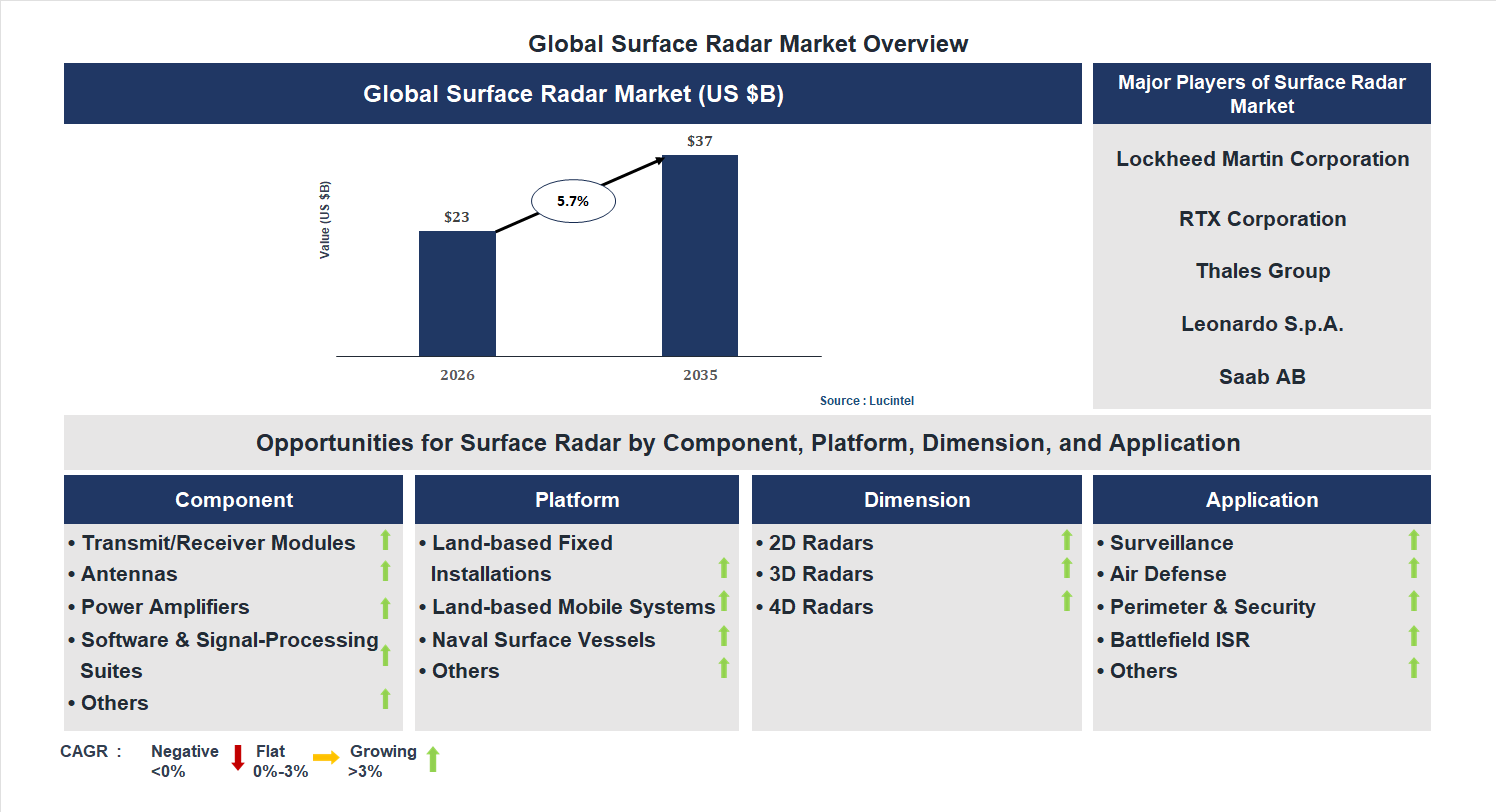 Global Surface Radar Market Overview

Global Surface Radar Market (US $B)

Value (US $B)

$23

5.7%

$37

2026

2035

Source : Lucintel

Major Players of Surface Radar Market

Lockheed Martin Corporation

RTX Corporation

Thales Group

Leonardo S.p.A.

Saab AB

Opportunities for Surface Radar by Component, Platform, Dimension, and Application

Component

• Transmit/Receiver Modules
• Antennas
• Power Amplifiers
• Software & Signal-Processing Suites
• Others

Platform

• Land-based Fixed Installations
• Land-based Mobile Systems
• Naval Surface Vessels
• Others

Dimension

• 2D Radars
• 3D Radars
• 4D Radars

Application

• Surveillance
• Air Defense
• Perimeter & Security
• Battlefield ISR
• Others

CAGR : Negative <0% Flat 0%-3% Growing >3%